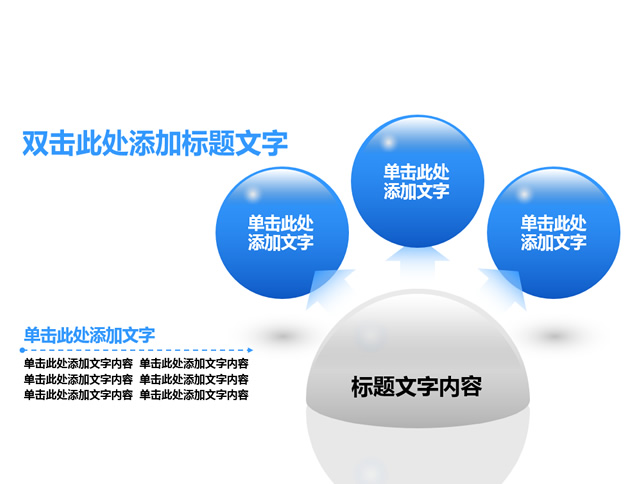 双击此处添加标题文字

单击此处添加文字

单击此处添加文字

单击此处添加文字

单击此处添加文字

单击此处添加文字内容 单击此处添加文字内容
单击此处添加文字内容 单击此处添加文字内容
单击此处添加文字内容 单击此处添加文字内容

标题文字内容